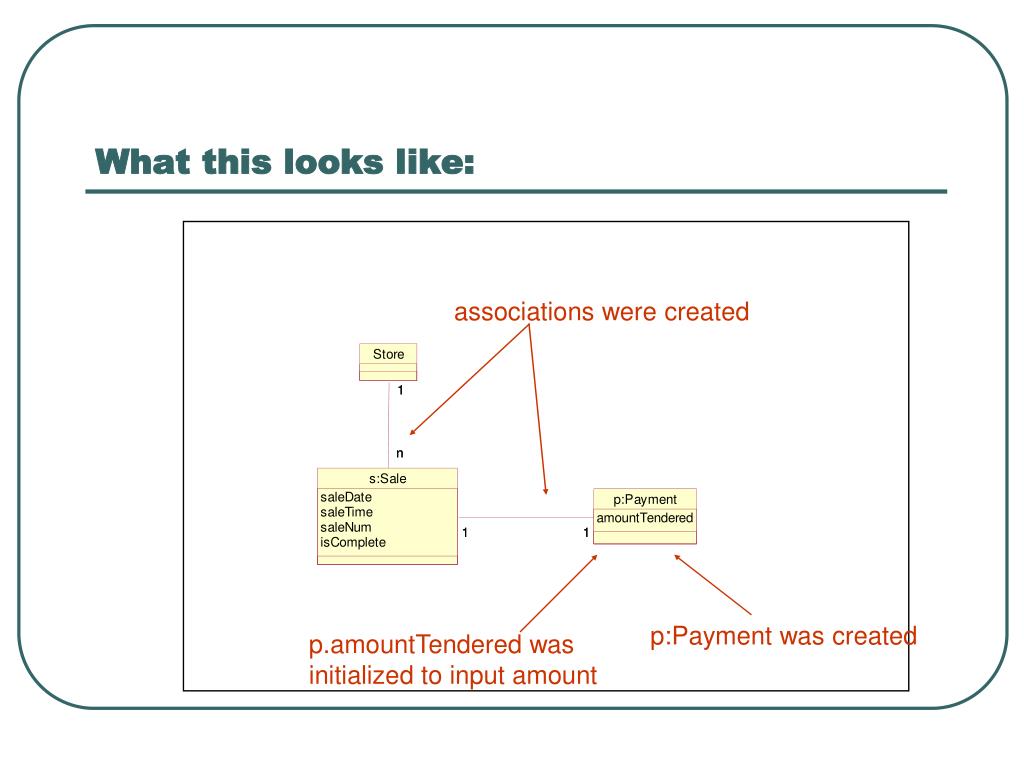 What this looks like:

associations were created

Store

1

n

s:Sale

saleDate
saleTime
saleNum
isComplete

1

1

p:Payment

amountTendered

p.amountTendered was initialized to input amount

p:Payment was created